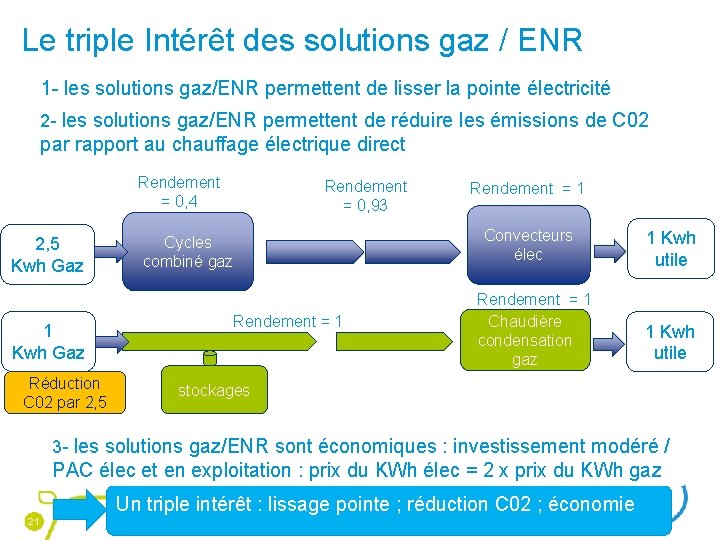 Le triple Intérêt des solutions gaz / ENR

1- les solutions gaz/ENR permettent de lisser la pointe électricité

2- les solutions gaz/ENR permettent de réduire les émissions de C02 par rapport au chauffage électrique direct

Rendement = 0,4

Rendement = 0,93

Rendement = 1

2,5 Kwh Gaz

Cycles combiné gaz

Convecteurs élec

1 Kwh utile

Rendement = 1

Rendement = 1

1 Kwh Gaz

Chaudière condensation gaz

1 Kwh utile

Réduction C02 par 2,5

stockages

3- les solutions gaz/ENR sont économiques : investissement modéré / PAC élec et en exploitation : prix du KWh élec = 2 x prix du KWh gaz

Un triple intérêt : lissage pointe ; réduction C02 ; économie

21